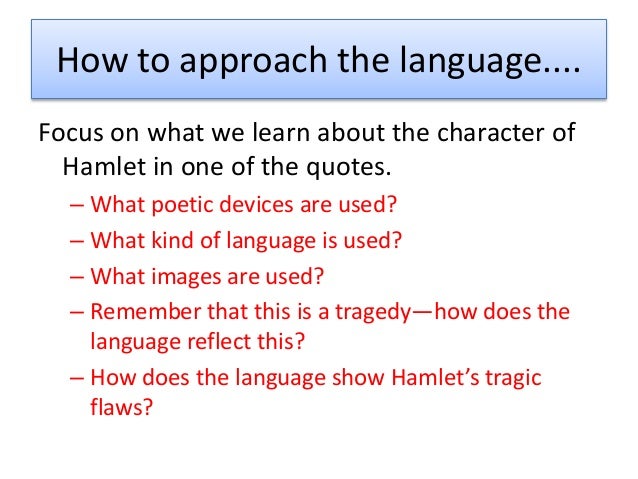 How to approach the language....

Focus on what we learn about the character of Hamlet in one of the quotes.

– What poetic devices are used?
– What kind of language is used?
– What images are used?
– Remember that this is a tragedy—how does the language reflect this?
– How does the language show Hamlet's tragic flaws?